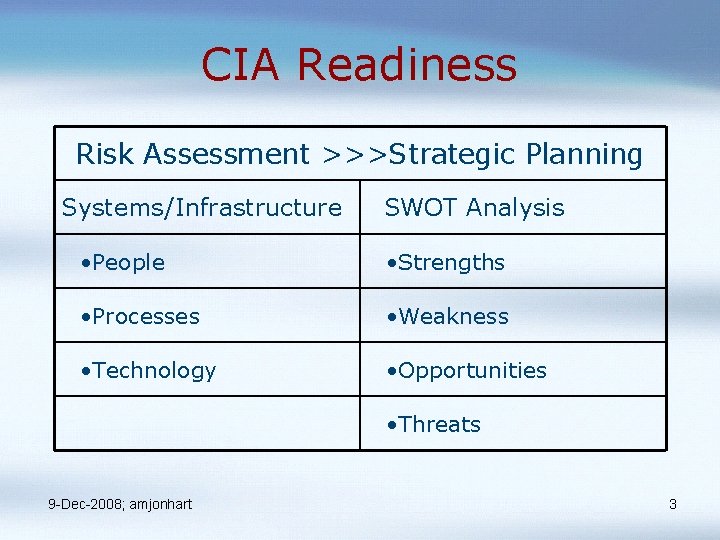 CIA Readiness

| Risk Assessment >>>Strategic Planning | |
|---|---|
| Systems/Infrastructure | SWOT Analysis |
| •People | •Strengths |
| •Processes | •Weakness |
| •Technology | •Opportunities |
| | •Threats |

9-Dec-2008; amjonhart

3